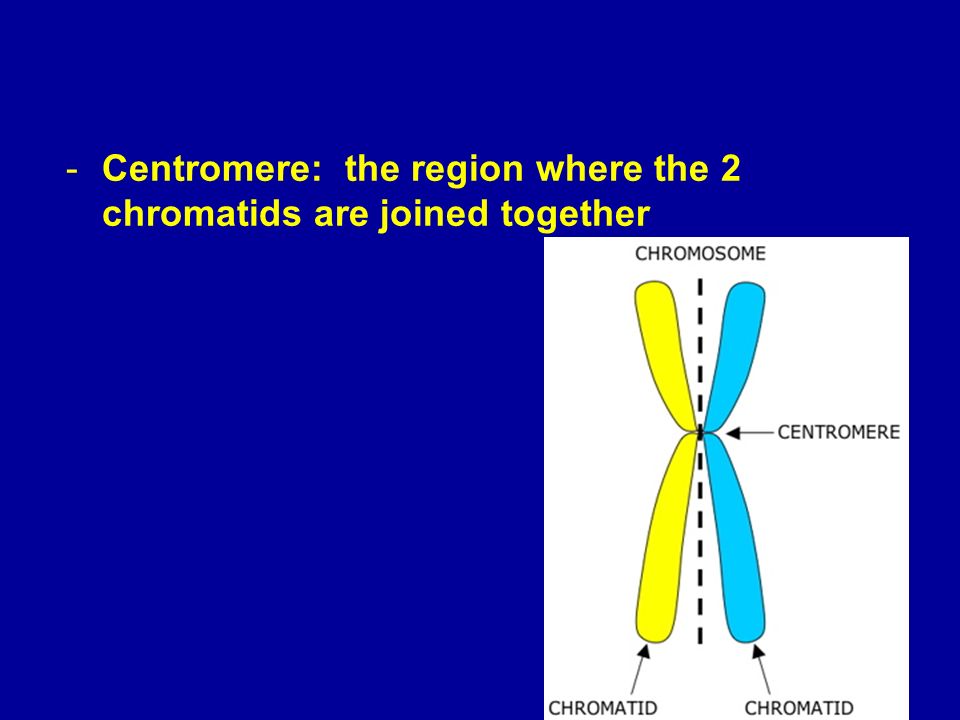 - Centromere: the region where the 2 chromatids are joined together

CHROMOSOME

CENTROMERE

CHROMATID

CHROMATID